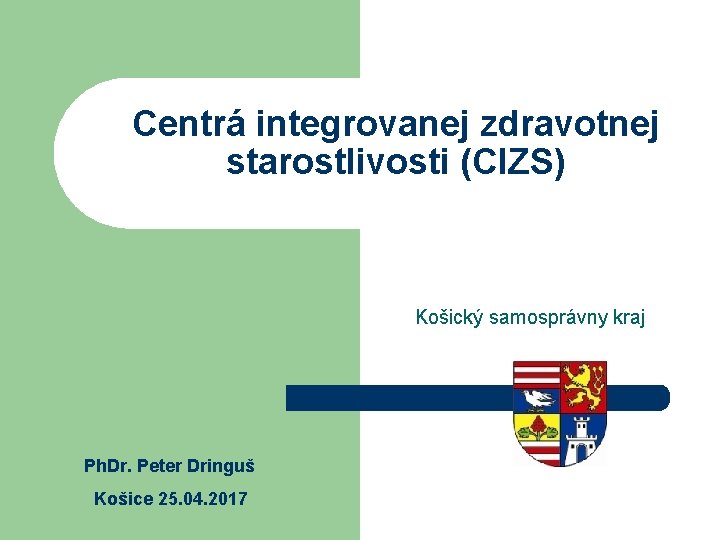 Centrá integrovanej zdravotnej starostlivosti (CIZS)

Košický samosprávny kraj

PhDr. Peter Dringuš

Košice 25.04.2017